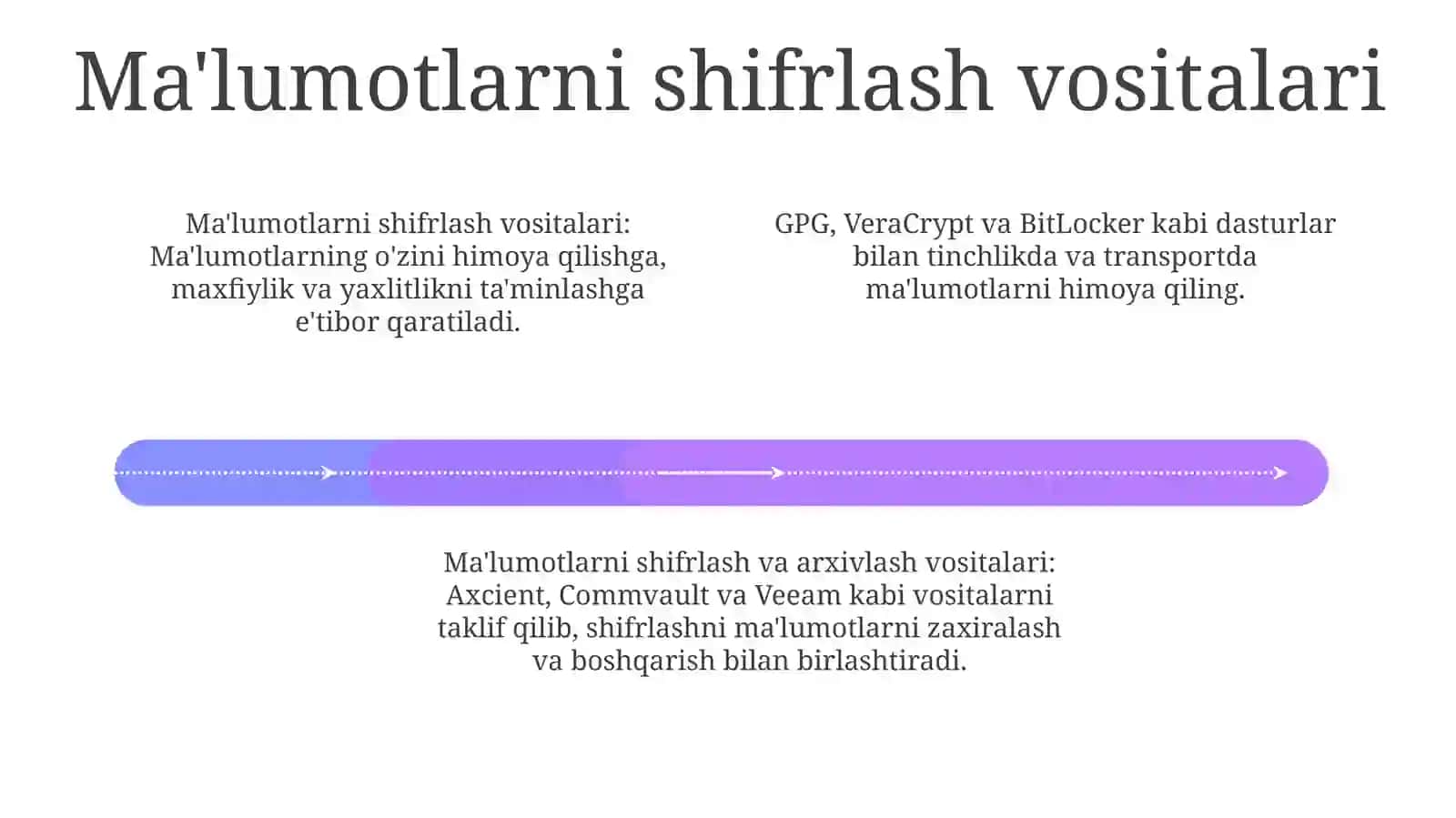 Ma'lumotlarni shifrlash vositalari

Ma'lumotlarni shifrlash vositalari: Ma'lumotlarning o'zini himoya qilishga, maxfiylik va yaxlitlikni ta'minlashga e'tibor qaratiladi.

GPG, VeraCrypt va BitLocker kabi dasturlar bilan tinchlikda va transportda ma'lumotlarni himoya qiling.

Ma'lumotlarni shifrlash va arxivlash vositalari: Axcient, Commvault va Veeam kabi vositalarni taklif qilib, shifrlashni ma'lumotlarni zaxiralash va boshqarish bilan birlashtiradi.